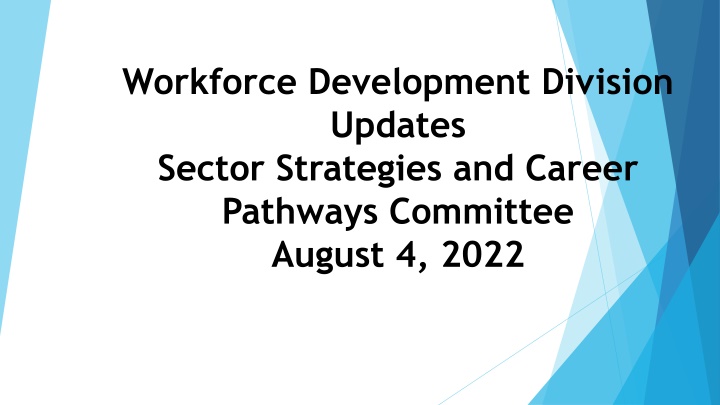 Workforce Development Division Updates
Sector Strategies and Career Pathways Committee
August 4, 2022